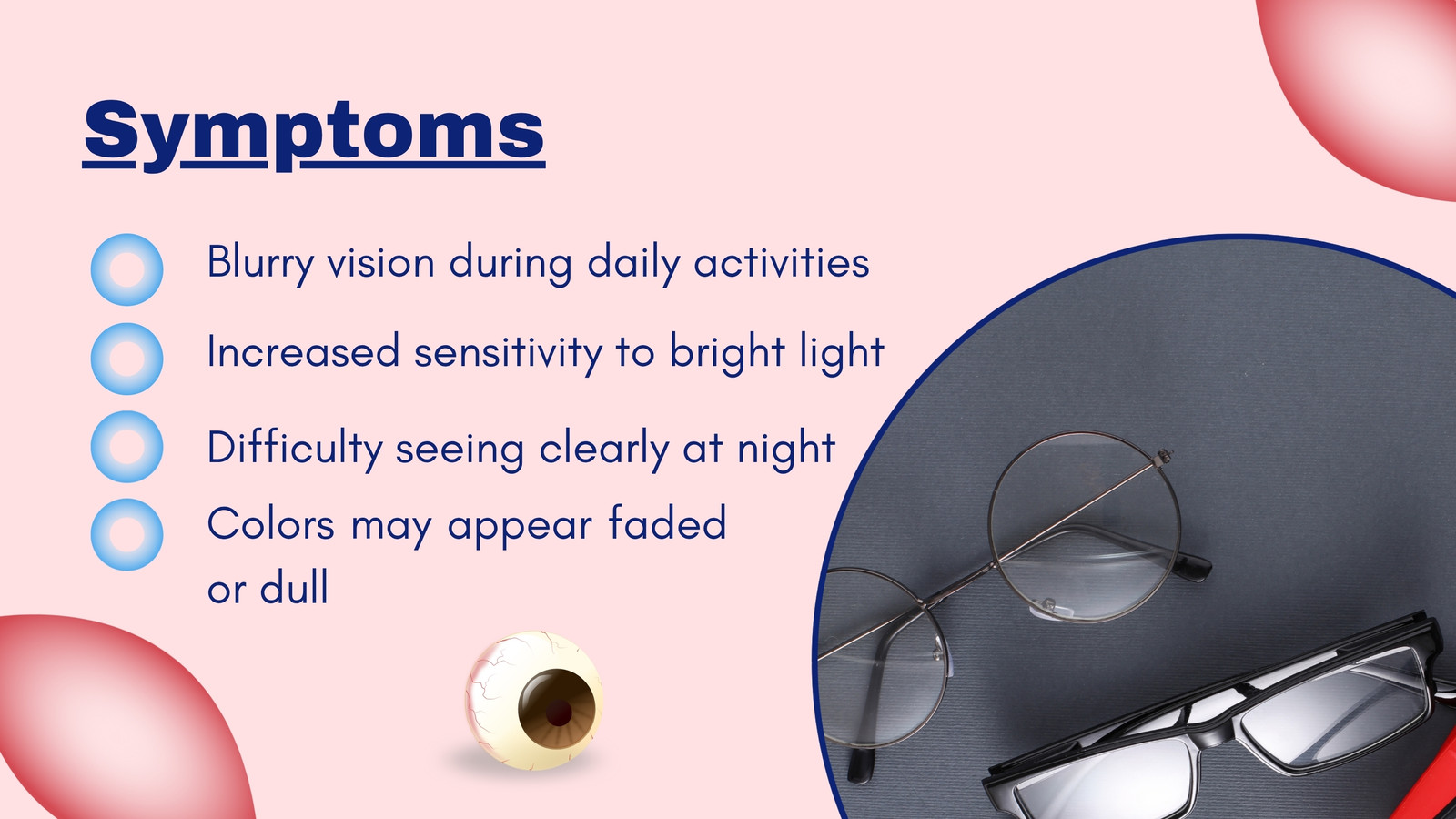 Symptoms

Blurry vision during daily activities

Increased sensitivity to bright light

Difficulty seeing clearly at night

Colors may appear faded or dull